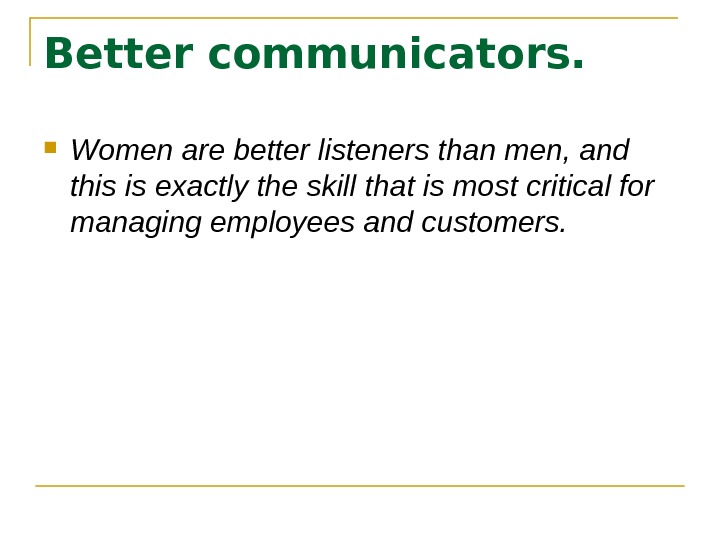 Better communicators.

Women are better listeners than men, and this is exactly the skill that is most critical for managing employees and customers.